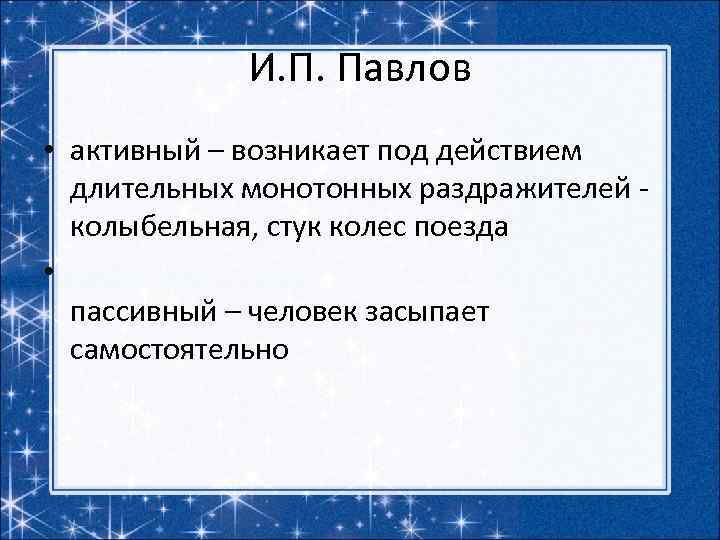 И.П. Павлов

• активный – возникает под действием длительных монотонных раздражителей - колыбельная, стук колес поезда

•

пассивный – человек засыпает самостоятельно